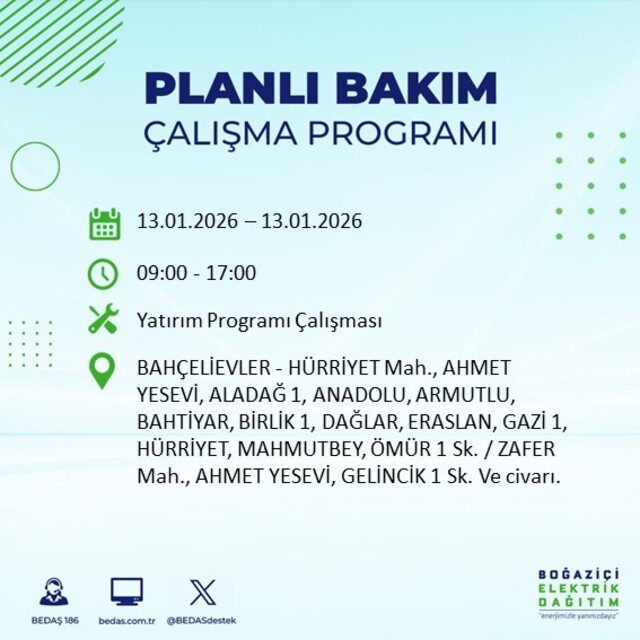 PLANLI BAKIM
ÇALIŞMA PROGRAMI

13.01.2026 – 13.01.2026

09:00 - 17:00

Yatırım Programı Çalışması

BAHÇELİEVLER - HÜRRİYET Mah., AHMET YESEVİ, ALADAĞ 1, ANADOLU, ARMUTLU, BAHTİYAR, BİRLİK 1, DAĞLAR, ERASLAN, GAZİ 1, HÜRRİYET, MAHMUTBEY, ÖMÜR 1 Sk. / ZAFER Mah., AHMET YESEVİ, GELİNCİK 1 Sk. Ve civarı.

BEDAŞ 186

bedas.com.tr

@BEDASdestek

BOĞAZİÇİ
ELEKTRİK
DAĞITIM
"enerjimizle yanınızdayız"